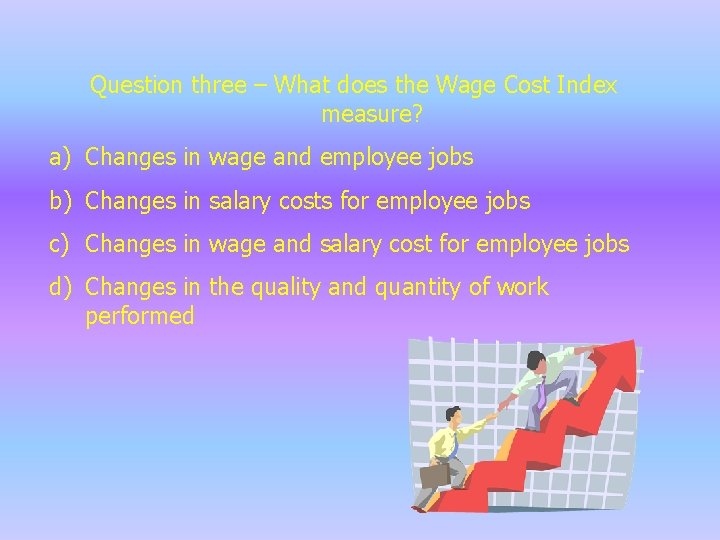 Question three – What does the Wage Cost Index measure?

a) Changes in wage and employee jobs

b) Changes in salary costs for employee jobs

c) Changes in wage and salary cost for employee jobs

d) Changes in the quality and quantity of work performed